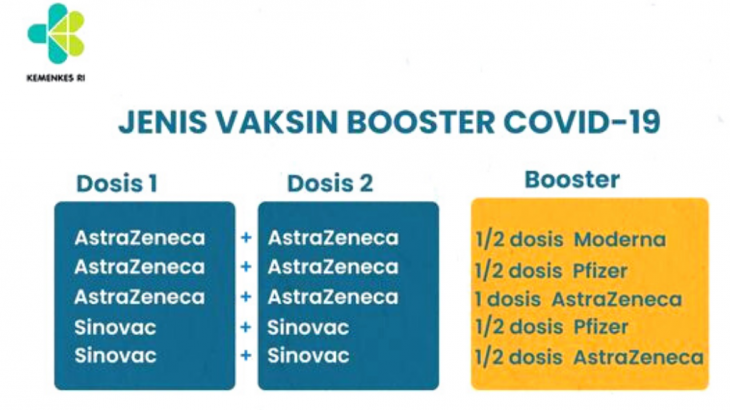 KEMENKES RI

JENIS VAKSIN BOOSTER COVID-19

| Dosis 1 | | Dosis 2 | Booster |
|---|---|---|---|
| AstraZeneca | + | AstraZeneca | 1/2 dosis Moderna |
| AstraZeneca | + | AstraZeneca | 1/2 dosis Pfizer |
| AstraZeneca | + | AstraZeneca | 1 dosis AstraZeneca |
| Sinovac | + | Sinovac | 1/2 dosis Pfizer |
| Sinovac | + | Sinovac | 1/2 dosis AstraZeneca |